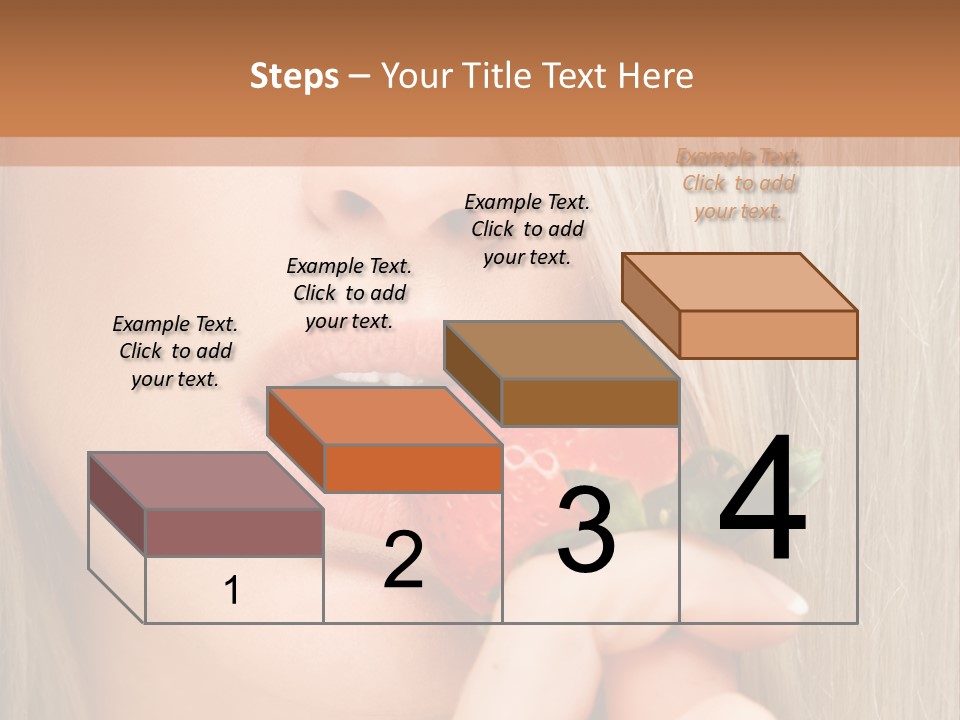 Steps – Your Title Text Here

Example Text. Click to add your text.

Example Text. Click to add your text.

Example Text. Click to add your text.

Example Text. Click to add your text.

1

2

3

4